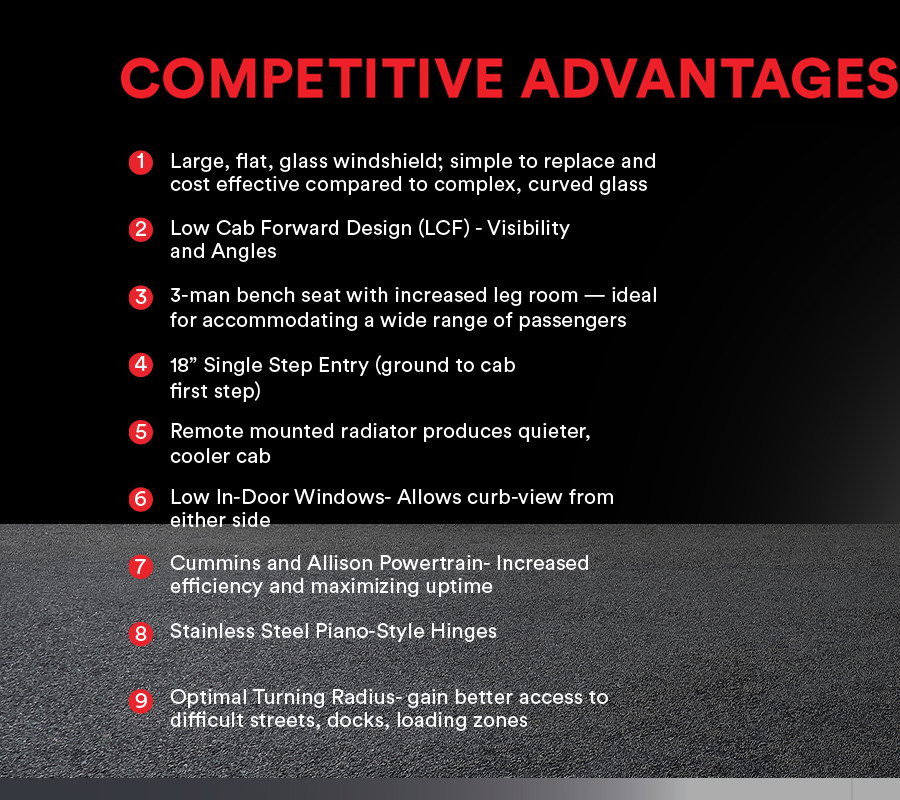 COMPETITIVE ADVANTAGES

1 Large, flat, glass windshield; simple to replace and cost effective compared to complex, curved glass

2 Low Cab Forward Design (LCF) - Visibility and Angles

3 3-man bench seat with increased leg room — ideal for accommodating a wide range of passengers

4 18” Single Step Entry (ground to cab first step)

5 Remote mounted radiator produces quieter, cooler cab

6 Low In-Door Windows- Allows curb-view from either side

7 Cummins and Allison Powertrain- Increased efficiency and maximizing uptime

8 Stainless Steel Piano-Style Hinges

9 Optimal Turning Radius- gain better access to difficult streets, docks, loading zones